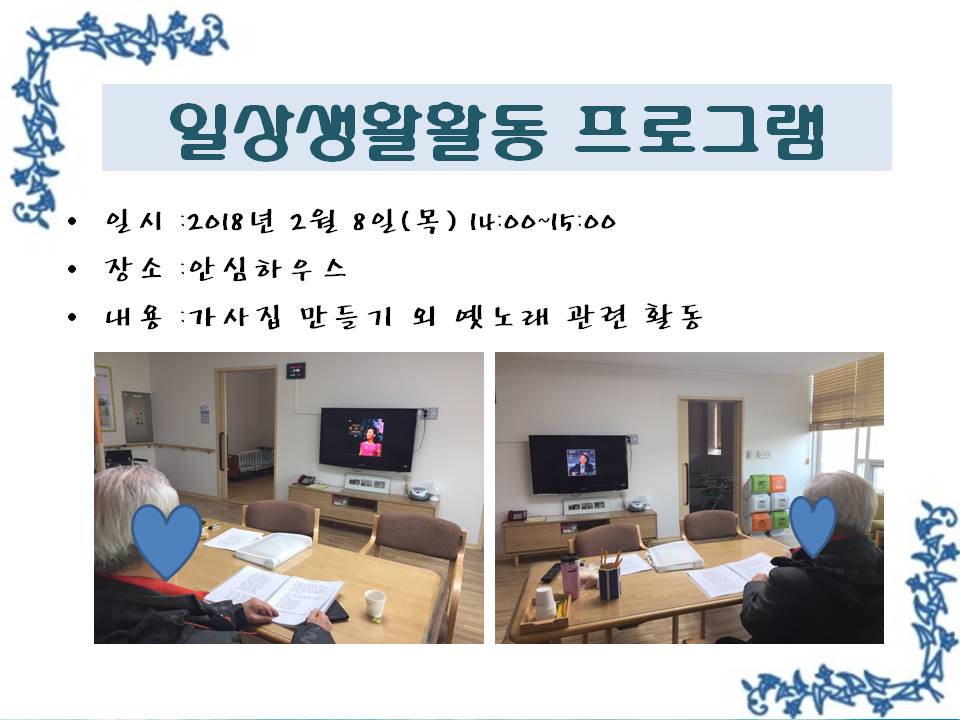 일상생활활동 프로그램

• 일시 :2018년 2월 8일(목) 14:00~15:00
• 장소 :안심하우스
• 내용 :가사집 만들기 외 옛노래 관련 활동